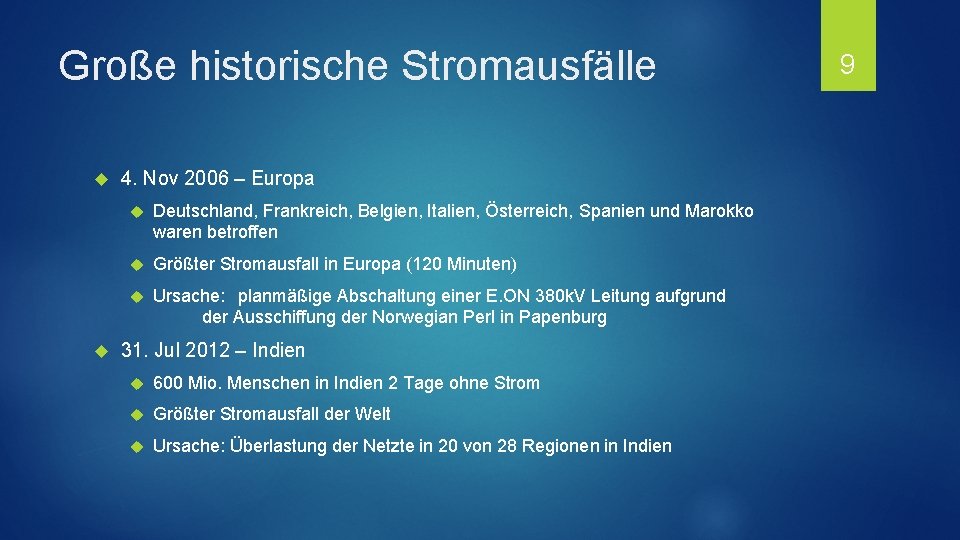 Große historische Stromausfälle

9

4. Nov 2006 – Europa

Deutschland, Frankreich, Belgien, Italien, Österreich, Spanien und Marokko waren betroffen

Größter Stromausfall in Europa (120 Minuten)

Ursache: planmäßige Abschaltung einer E.ON 380kV Leitung aufgrund der Ausschiffung der Norwegian Perl in Papenburg

31. Jul 2012 – Indien

600 Mio. Menschen in Indien 2 Tage ohne Strom

Größter Stromausfall der Welt

Ursache: Überlastung der Netzte in 20 von 28 Regionen in Indien